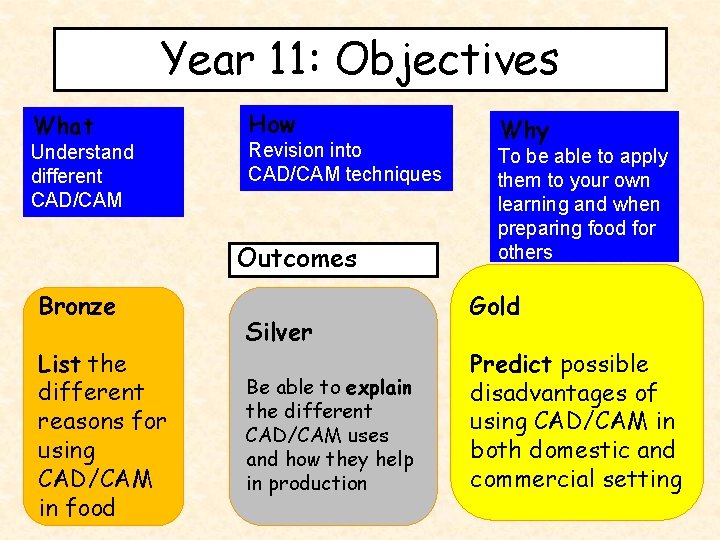 Year 11: Objectives

What
Understand different CAD/CAM

How
Revision into CAD/CAM techniques

Why
To be able to apply them to your own learning and when preparing food for others

Outcomes

Bronze

List the different reasons for using CAD/CAM in food

Silver

Be able to explain the different CAD/CAM uses and how they help in production

Gold

Predict possible disadvantages of using CAD/CAM in both domestic and commercial setting